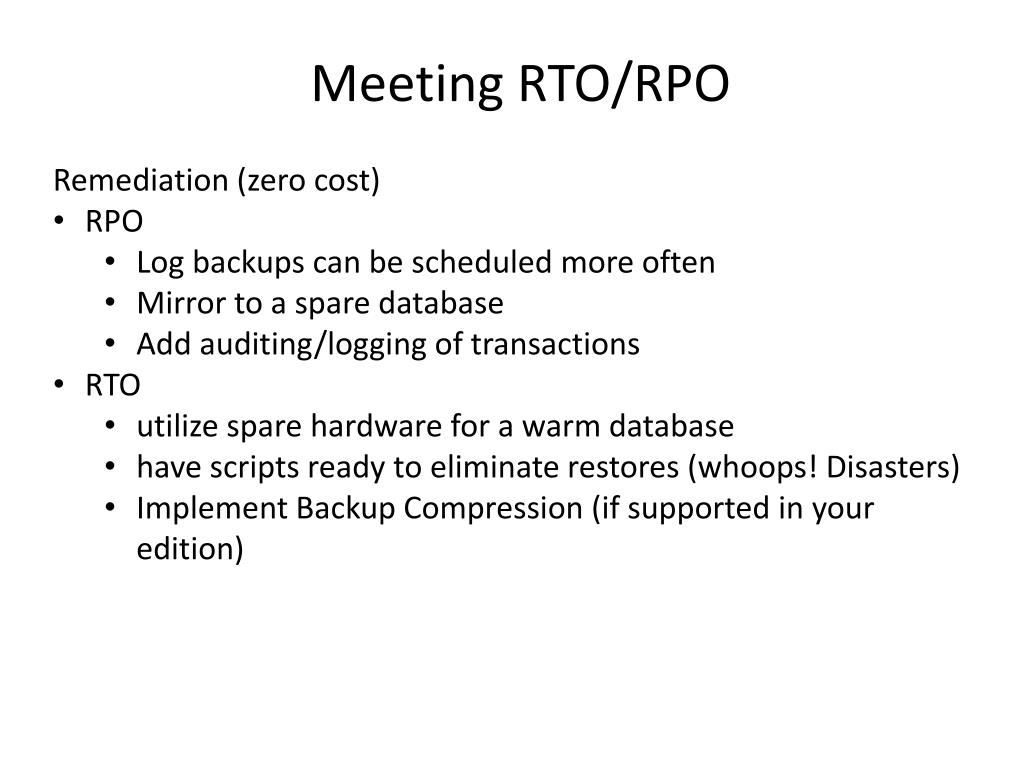 Meeting RTO/RPO

Remediation (zero cost)
• RPO
  • Log backups can be scheduled more often
  • Mirror to a spare database
  • Add auditing/logging of transactions
• RTO
  • utilize spare hardware for a warm database
  • have scripts ready to eliminate restores (whoops! Disasters)
  • Implement Backup Compression (if supported in your edition)